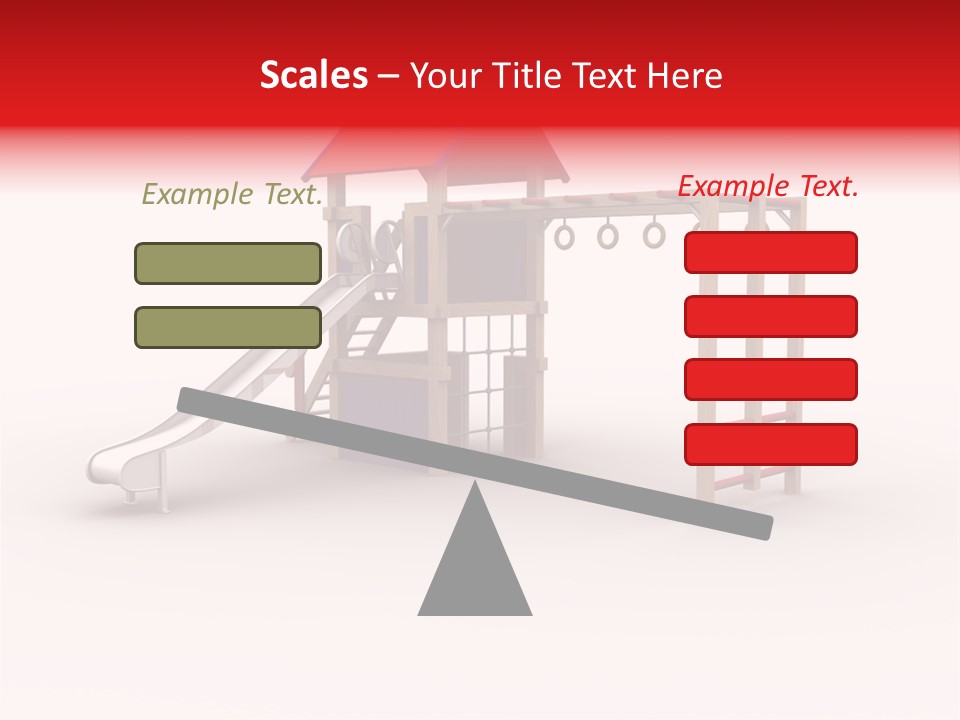 Scales – Your Title Text Here

Example Text.

Example Text.